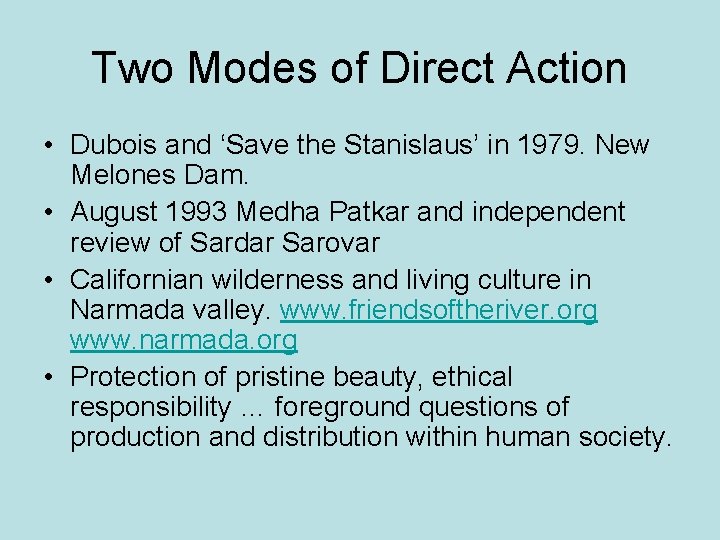 Two Modes of Direct Action

• Dubois and ‘Save the Stanislaus’ in 1979. New Melones Dam.
• August 1993 Medha Patkar and independent review of Sardar Sarovar
• Californian wilderness and living culture in Narmada valley. www.friendsoftheriver.org www.narmada.org
• Protection of pristine beauty, ethical responsibility … foreground questions of production and distribution within human society.